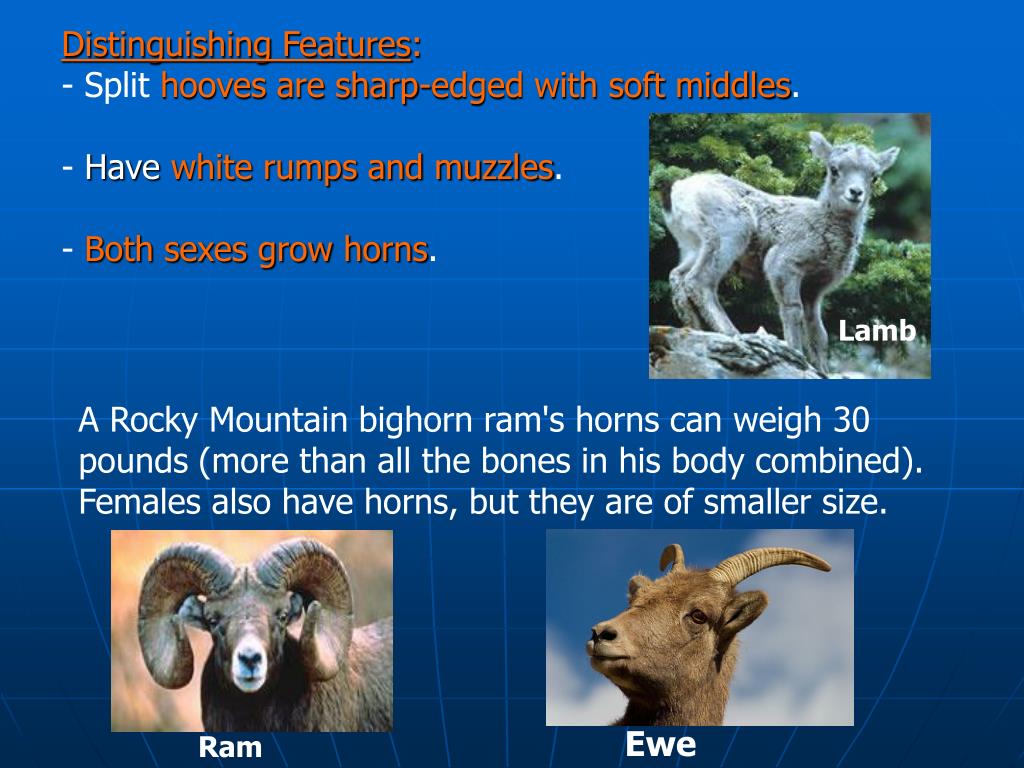 Distinguishing Features:
- Split hooves are sharp-edged with soft middles.

- Have white rumps and muzzles.

- Both sexes grow horns.

Lamb

A Rocky Mountain bighorn ram's horns can weigh 30 pounds (more than all the bones in his body combined). Females also have horns, but they are of smaller size.

Ram

Ewe